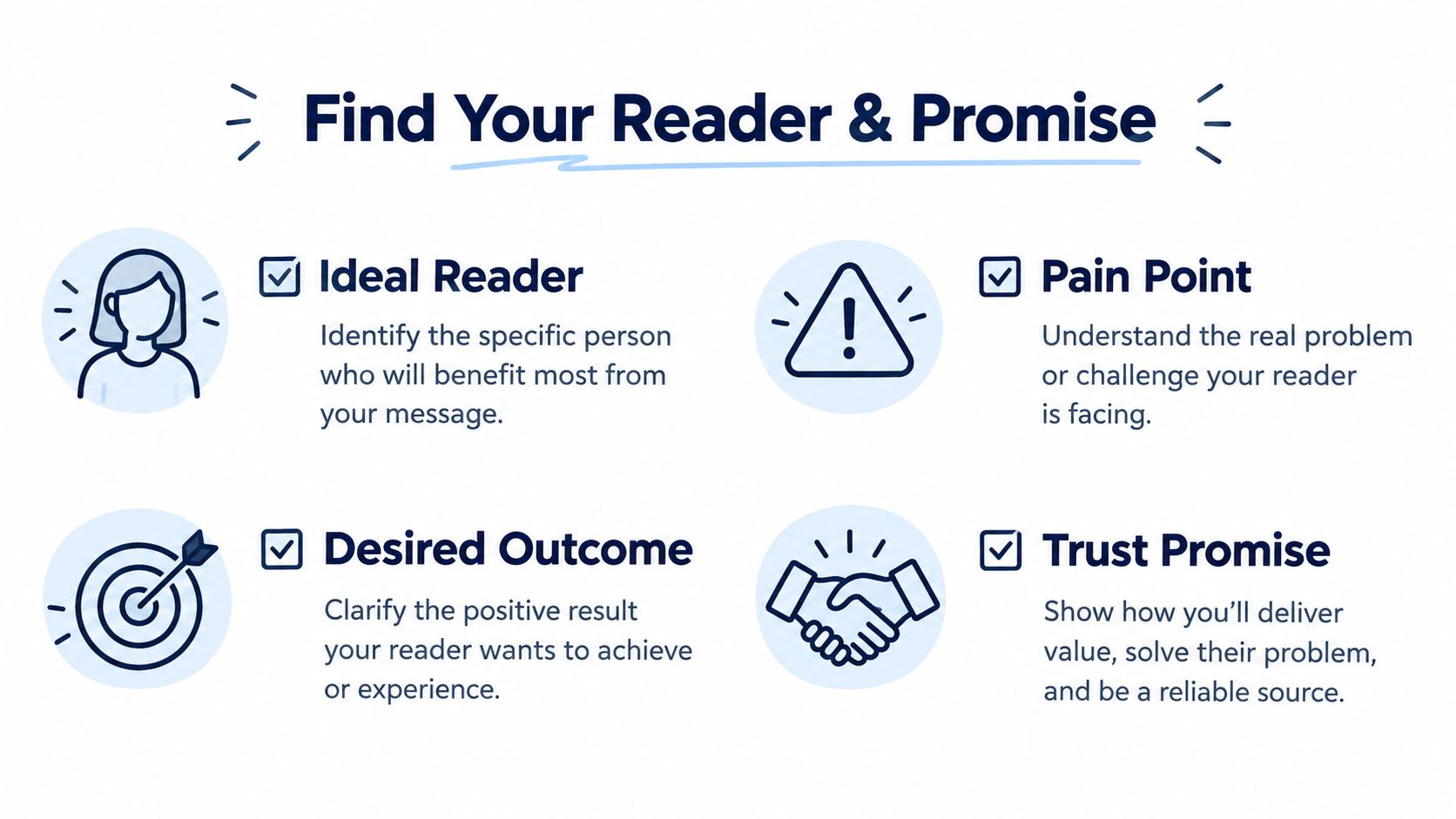 Find Your Reader & Promise

Ideal Reader

Identify the specific person who will benefit most from your message.

Pain Point

Understand the real problem or challenge your reader is facing.

Desired Outcome

Clarify the positive result your reader wants to achieve or experience.

Trust Promise

Show how you'll deliver value, solve their problem, and be a reliable source.